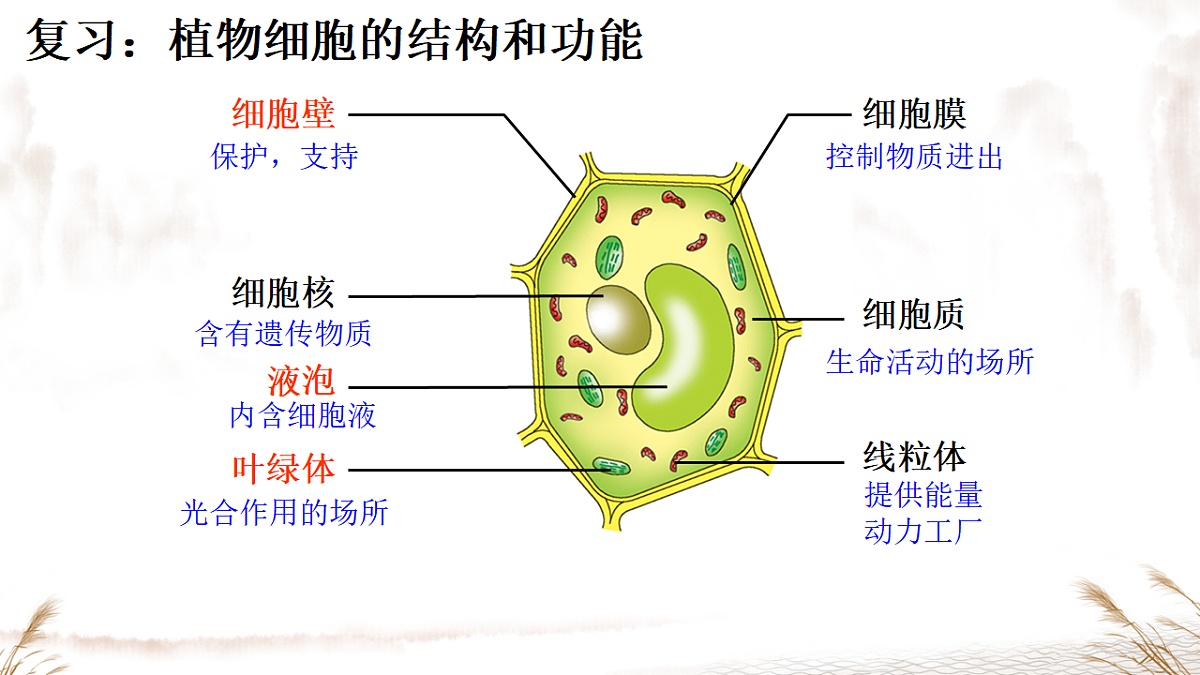 复习：植物细胞的结构和功能

细胞壁
保护，支持

细胞核
含有遗传物质

液泡
内含细胞液

叶绿体
光合作用的场所

细胞膜
控制物质进出

细胞质
生命活动的场所

线粒体
提供能量
动力工厂